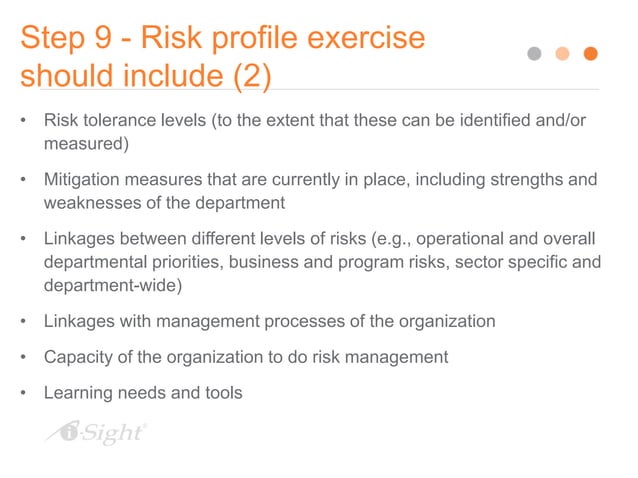 Step 9 - Risk profile exercise should include (2)

• Risk tolerance levels (to the extent that these can be identified and/or measured)

• Mitigation measures that are currently in place, including strengths and weaknesses of the department

• Linkages between different levels of risks (e.g., operational and overall departmental priorities, business and program risks, sector specific and department-wide)

• Linkages with management processes of the organization

• Capacity of the organization to do risk management

• Learning needs and tools

i-Sight